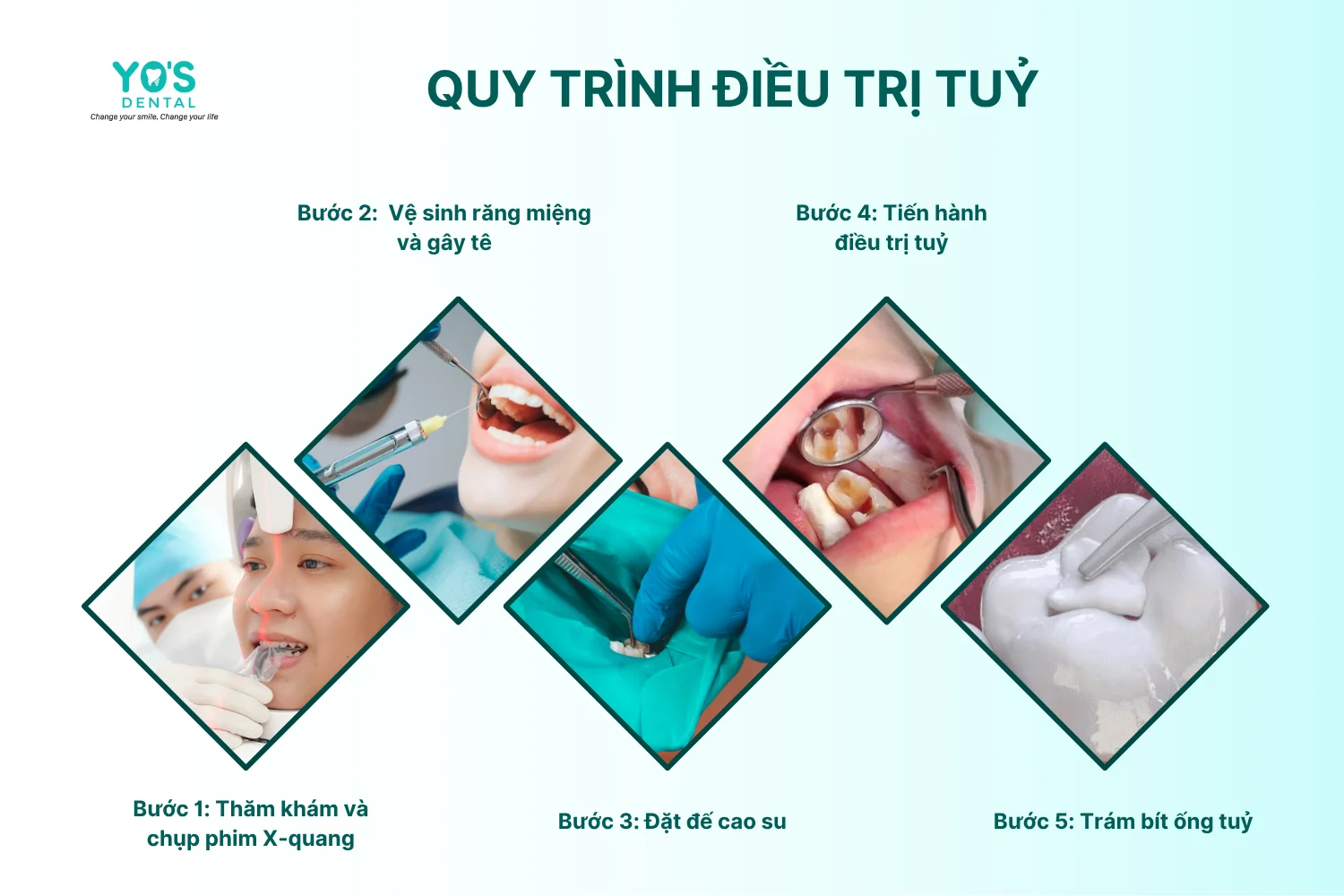 YO'S
DENTAL
Change your smile, Change your life

QUY TRÌNH ĐIỀU TRỊ TUỶ

Bước 2: Vệ sinh răng miệng và gây tê

Bước 4: Tiến hành điều trị tuỷ

Bước 1: Thăm khám và chụp phim X-quang

Bước 3: Đặt đế cao su

Bước 5: Trám bít ống tuỷ